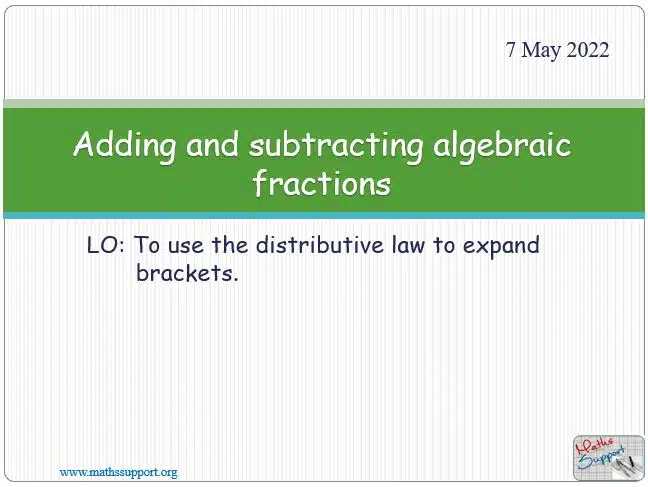 7 May 2022

Adding and subtracting algebraic fractions

LO: To use the distributive law to expand brackets.

www.mathssupport.org

Maths Support